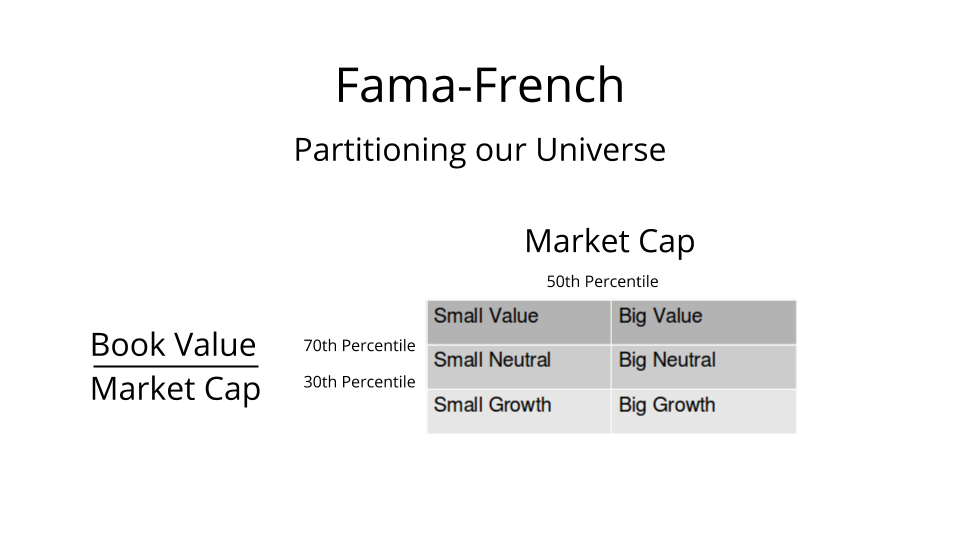 Fama-French

Partitioning our Universe

Market Cap

50th Percentile

$\frac{\text{Book Value}}{\text{Market Cap}}$

70th Percentile

30th Percentile

| Small Value | Big Value |
|---|---|
| Small Neutral | Big Neutral |
| Small Growth | Big Growth |